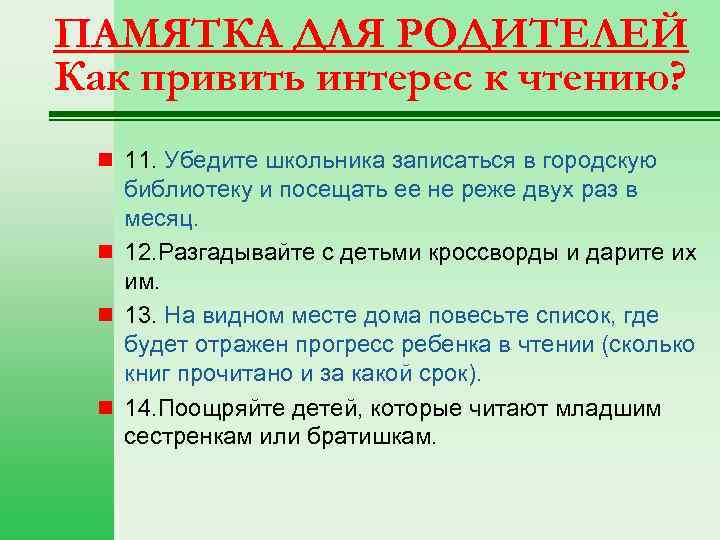 ПАМЯТКА ДЛЯ РОДИТЕЛЕЙ
Как привить интерес к чтению?

11. Убедите школьника записаться в городскую библиотеку и посещать ее не реже двух раз в месяц.

12.Разгадывайте с детьми кроссворды и дарите их им.

13. На видном месте дома повесьте список, где будет отражен прогресс ребенка в чтении (сколько книг прочитано и за какой срок).

14.Поощряйте детей, которые читают младшим сестренкам или братишкам.